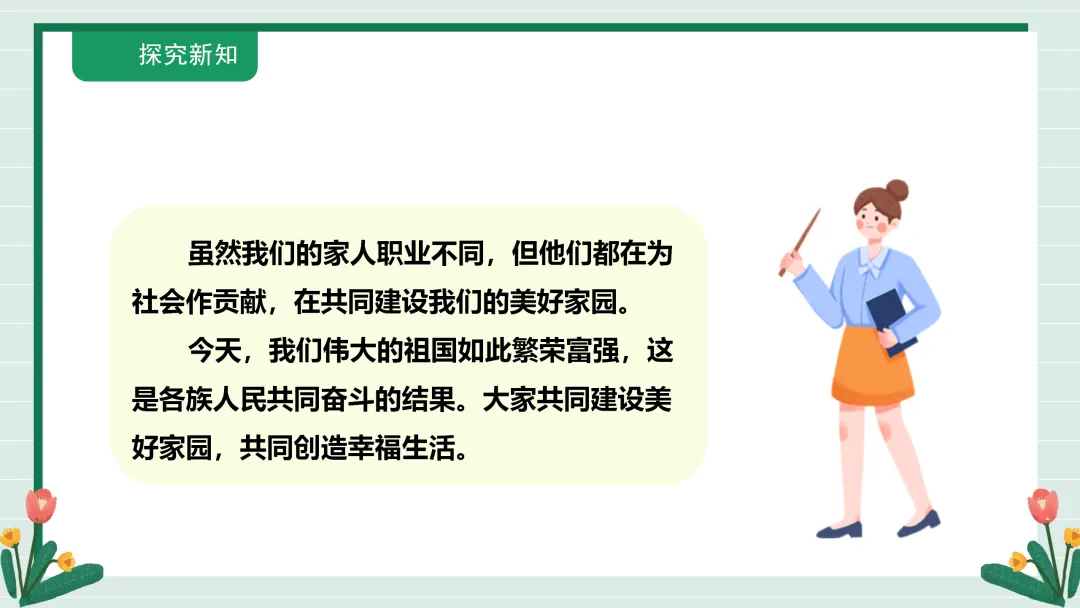 探究新知

虽然我们的家人职业不同，但他们都在为社会作贡献，在共同建设我们的美好家园。

今天，我们伟大的祖国如此繁荣富强，这是各族人民共同奋斗的结果。大家共同建设美好家园，共同创造幸福生活。